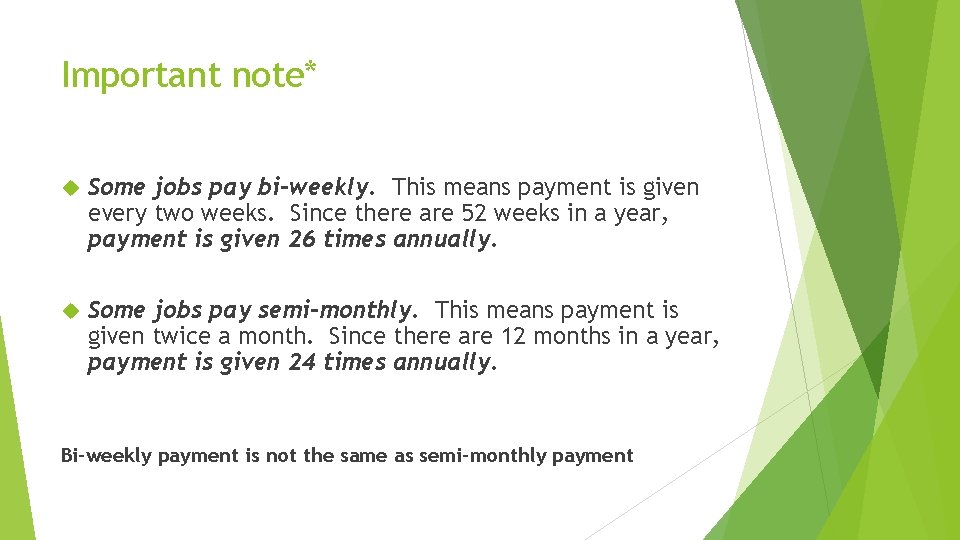 Important note*

Some jobs pay bi-weekly. This means payment is given every two weeks. Since there are 52 weeks in a year, payment is given 26 times annually.

Some jobs pay semi-monthly. This means payment is given twice a month. Since there are 12 months in a year, payment is given 24 times annually.

Bi-weekly payment is not the same as semi-monthly payment